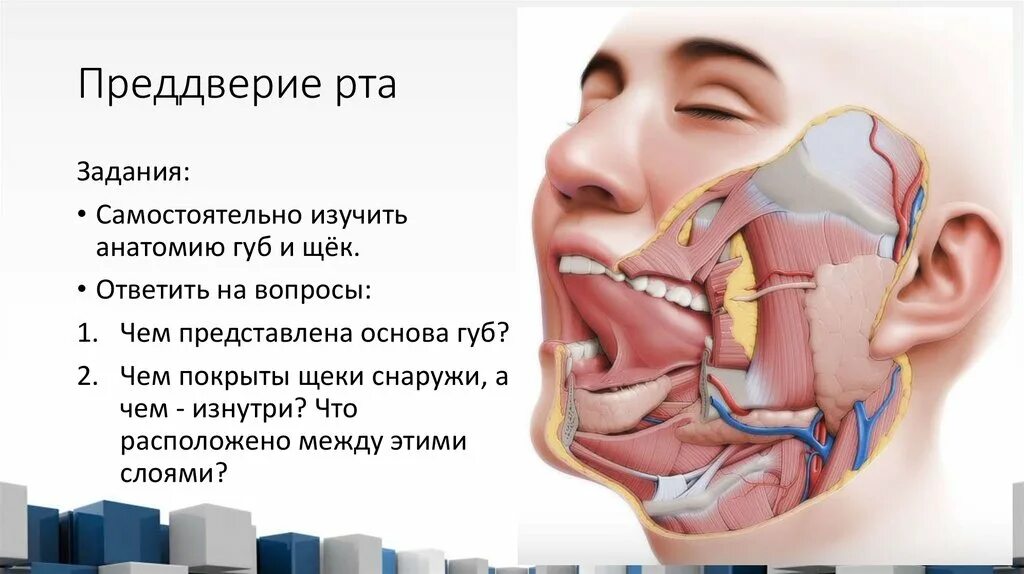 Преддверие рта

Задания:

• Самостоятельно изучить анатомию губ и щёк.

• Ответить на вопросы:

1. Чем представлена основа губ?

2. Чем покрыты щеки снаружи, а чем - изнутри? Что расположено между этими слоями?